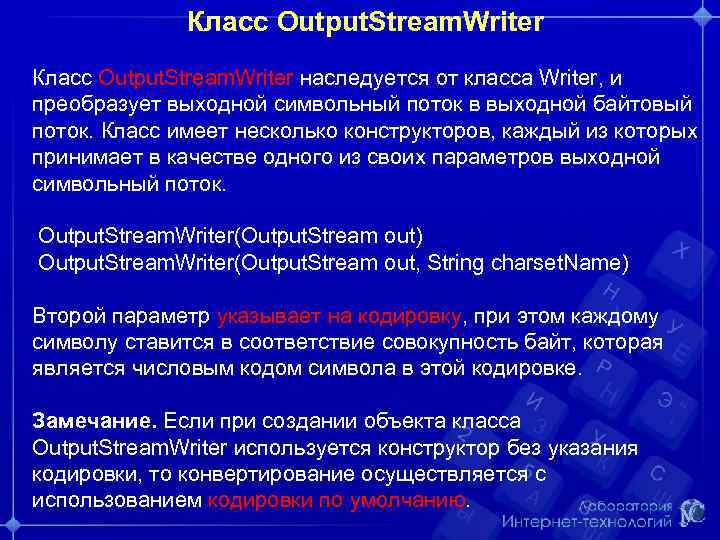 Класс OutputStreamWriter

Класс OutputStreamWriter наследуется от класса Writer, и преобразует выходной символьный поток в выходной байтовый поток. Класс имеет несколько конструкторов, каждый из которых принимает в качестве одного из своих параметров выходной символьный поток.

OutputStreamWriter(OutputStream out)
OutputStreamWriter(OutputStream out, String charsetName)

Второй параметр указывает на кодировку, при этом каждому символу ставится в соответствие совокупность байт, которая является числовым кодом символа в этой кодировке.

Замечание. Если при создании объекта класса OutputStreamWriter используется конструктор без указания кодировки, то конвертирование осуществляется с использованием кодировки по умолчанию.

Лаборатория
Интернет-технологий